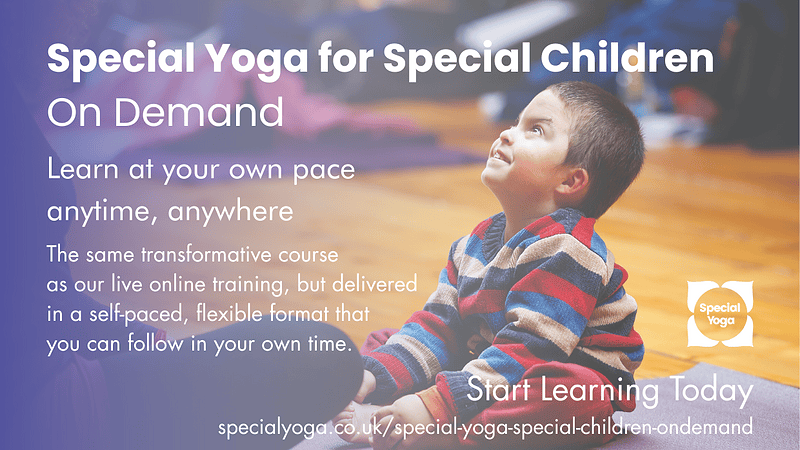 Special Yoga for Special Children
On Demand

Learn at your own pace anytime, anywhere

The same transformative course as our live online training, but delivered in a self-paced, flexible format that you can follow in your own time.

Special Yoga

Start Learning Today
specialyoga.co.uk/special-yoga-special-children-ondemand